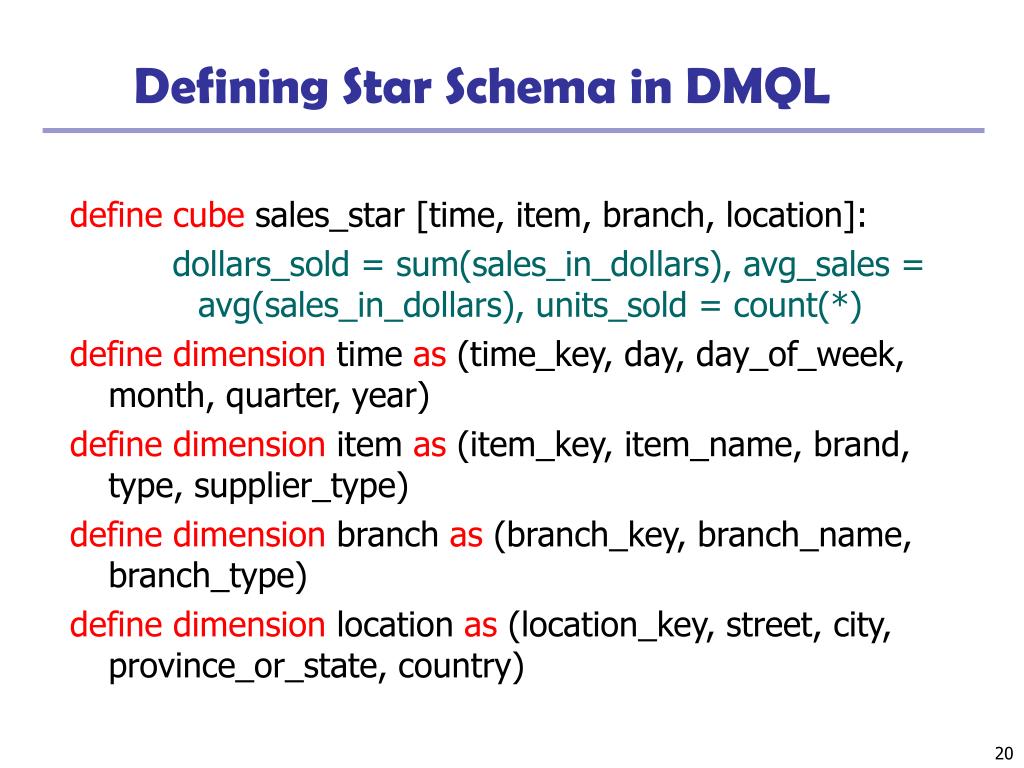 Defining Star Schema in DMQL

define cube sales_star [time, item, branch, location]:

dollars_sold = sum(sales_in_dollars), avg_sales = avg(sales_in_dollars), units_sold = count(*)

define dimension time as (time_key, day, day_of_week, month, quarter, year)

define dimension item as (item_key, item_name, brand, type, supplier_type)

define dimension branch as (branch_key, branch_name, branch_type)

define dimension location as (location_key, street, city, province_or_state, country)

20